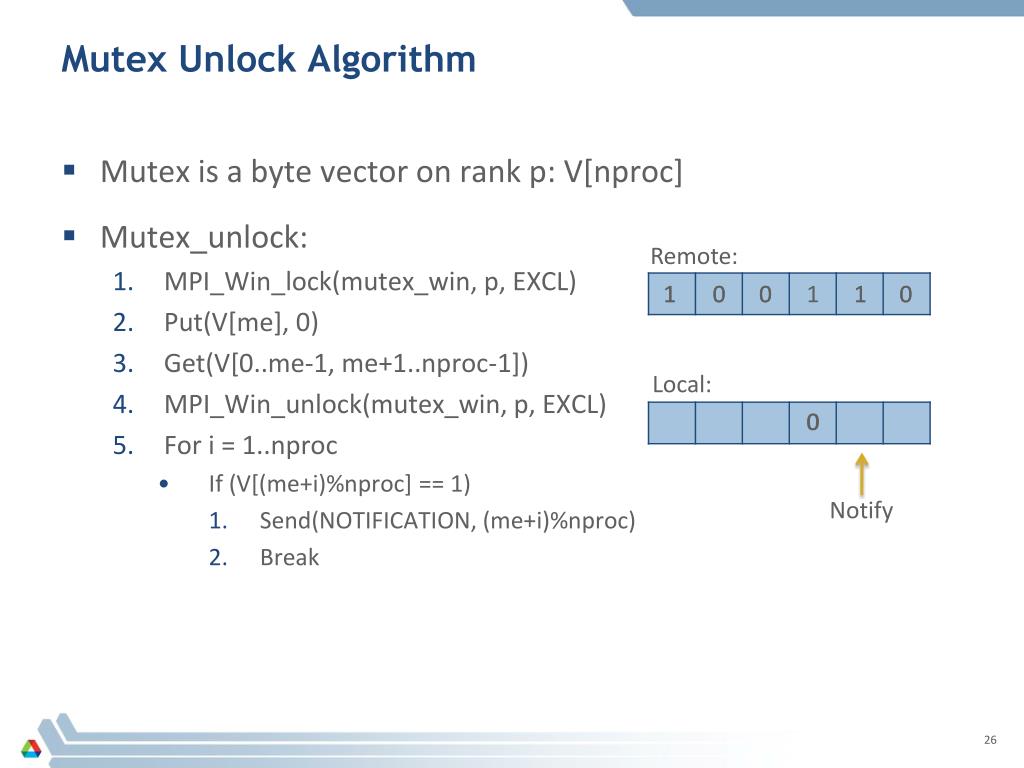 Mutex Unlock Algorithm

▪ Mutex is a byte vector on rank p: V[nproc]

▪ Mutex_unlock:

1. MPI_Win_lock(mutex_win, p, EXCL)
2. Put(V[me], 0)
3. Get(V[0..me-1, me+1..nproc-1])
4. MPI_Win_unlock(mutex_win, p, EXCL)
5. For i = 1..nproc
   • If (V[(me+i)%nproc] == 1)
     1. Send(NOTIFICATION, (me+i)%nproc)
     2. Break

Remote:

| 1 | 0 | 0 | 1 | 1 | 0 |
|---|---|---|---|---|---|

Local:

|  |  |  | 0 |  |  |
|---|---|---|---|---|---|

Notify

26